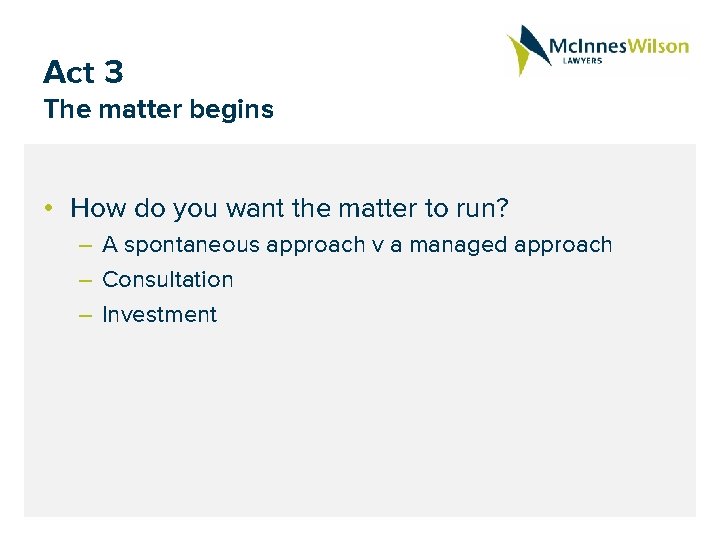 McInnesWilson
LAWYERS

Act 3
The matter begins

• How do you want the matter to run?
– A spontaneous approach v a managed approach
– Consultation
– Investment